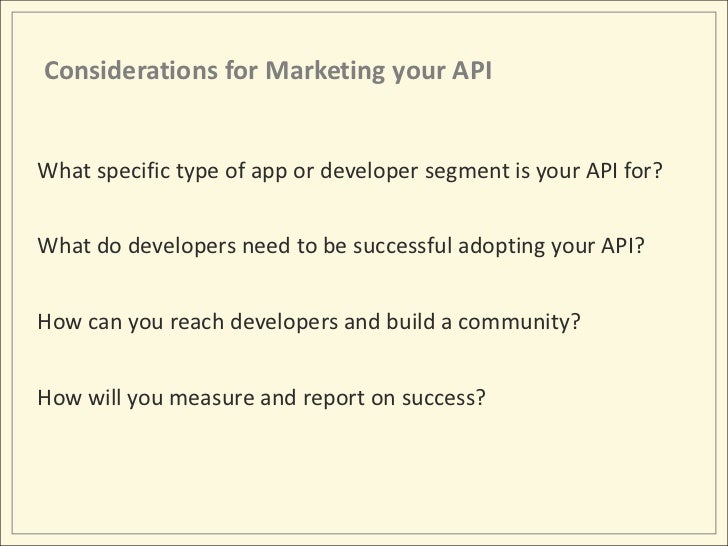 Considerations for Marketing your API

What specific type of app or developer segment is your API for?

What do developers need to be successful adopting your API?

How can you reach developers and build a community?

How will you measure and report on success?